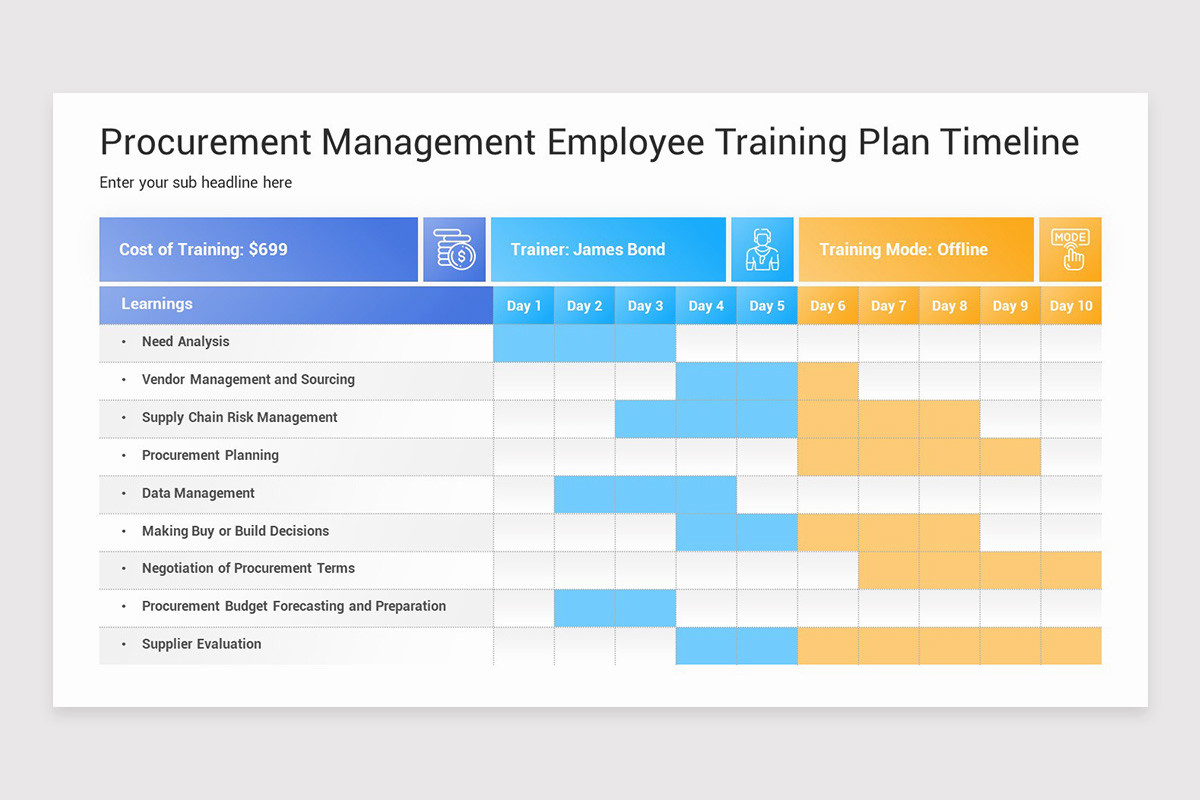 Procurement Management Employee Training Plan Timeline

Enter your sub headline here

Cost of Training: $699

Trainer: James Bond

Training Mode: Offline

MODE

| Learnings | Day 1 | Day 2 | Day 3 | Day 4 | Day 5 | Day 6 | Day 7 | Day 8 | Day 9 | Day 10 |
|---|---|---|---|---|---|---|---|---|---|---|
| • Need Analysis | | | | | | | | | | |
| • Vendor Management and Sourcing | | | | | | | | | | |
| • Supply Chain Risk Management | | | | | | | | | | |
| • Procurement Planning | | | | | | | | | | |
| • Data Management | | | | | | | | | | |
| • Making Buy or Build Decisions | | | | | | | | | | |
| • Negotiation of Procurement Terms | | | | | | | | | | |
| • Procurement Budget Forecasting and Preparation | | | | | | | | | | |
| • Supplier Evaluation | | | | | | | | | | |